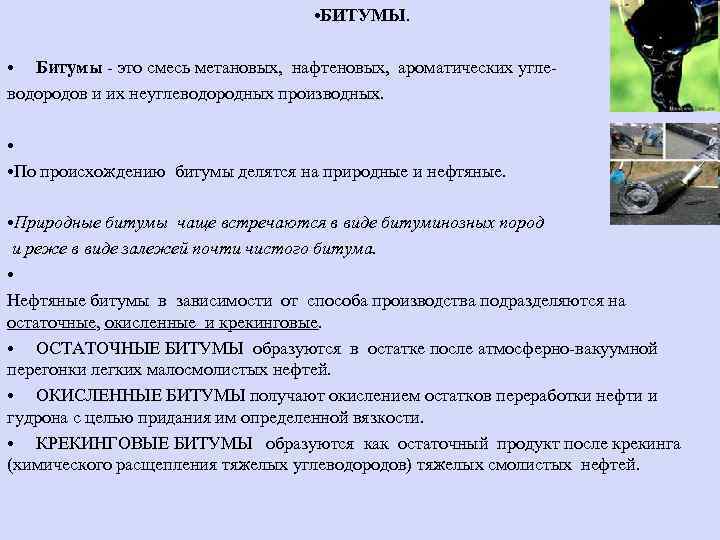 •БИТУМЫ.

• Битумы - это смесь метановых, нафтеновых, ароматических углеводородов и их неуглеводородных производных.

•

•По происхождению битумы делятся на природные и нефтяные.

•Природные битумы чаще встречаются в виде битуминозных пород и реже в виде залежей почти чистого битума.

•

Нефтяные битумы в зависимости от способа производства подразделяются на остаточные, окисленные и крекинговые.

• ОСТАТОЧНЫЕ БИТУМЫ образуются в остатке после атмосферно-вакуумной перегонки легких малосмолистых нефтей.

• ОКИСЛЕННЫЕ БИТУМЫ получают окислением остатков переработки нефти и гудрона с целью придания им определенной вязкости.

• КРЕКИНГОВЫЕ БИТУМЫ образуются как остаточный продукт после крекинга (химического расщепления тяжелых углеводородов) тяжелых смолистых нефтей.